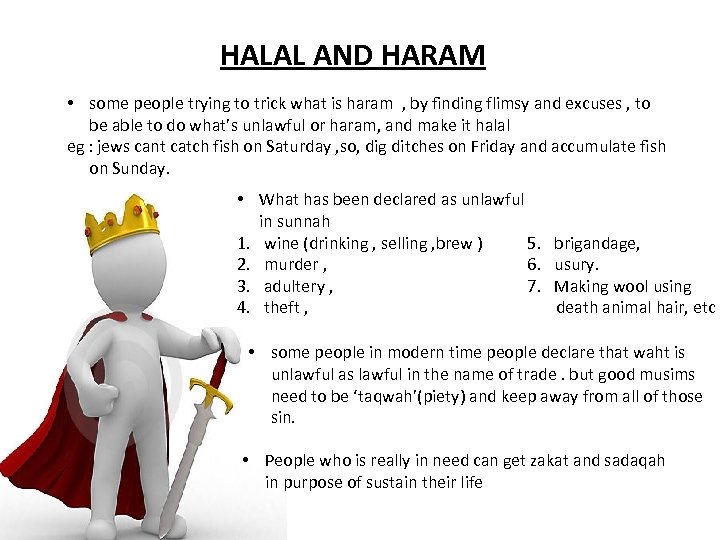 HALAL AND HARAM

• some people trying to trick what is haram , by finding flimsy and excuses , to be able to do what's unlawful or haram, and make it halal
eg : jews cant catch fish on Saturday ,so, dig ditches on Friday and accumulate fish on Sunday.

• What has been declared as unlawful in sunnah
1. wine (drinking , selling ,brew )
2. murder ,
3. adultery ,
4. theft ,
5. brigandage,
6. usury.
7. Making wool using death animal hair, etc

• some people in modern time people declare that waht is unlawful as lawful in the name of trade . but good musims need to be 'taqwah'(piety) and keep away from all of those sin.

• People who is really in need can get zakat and sadaqah in purpose of sustain their life